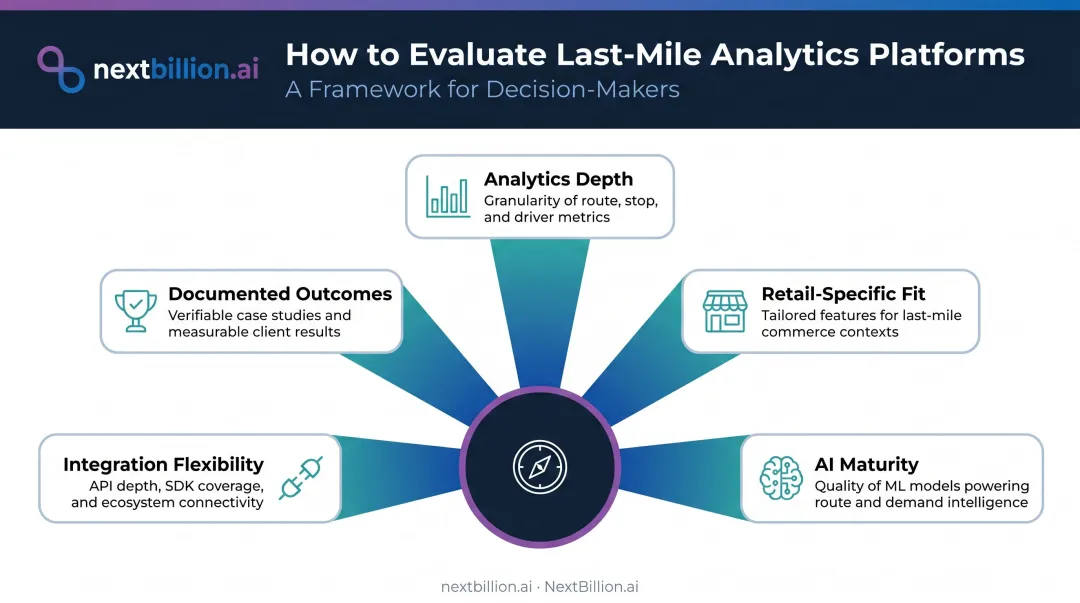 nextbillion.ai

How to Evaluate Last-Mile Analytics Platforms
A Framework for Decision-Makers

Analytics Depth
Granularity of route, stop, and driver metrics

Documented Outcomes
Verifiable case studies and measurable client results

Retail-Specific Fit
Tailored features for last-mile commerce contexts

Integration Flexibility
API depth, SDK coverage, and ecosystem connectivity

AI Maturity
Quality of ML models powering route and demand intelligence

nextbillion.ai · NextBillion.ai